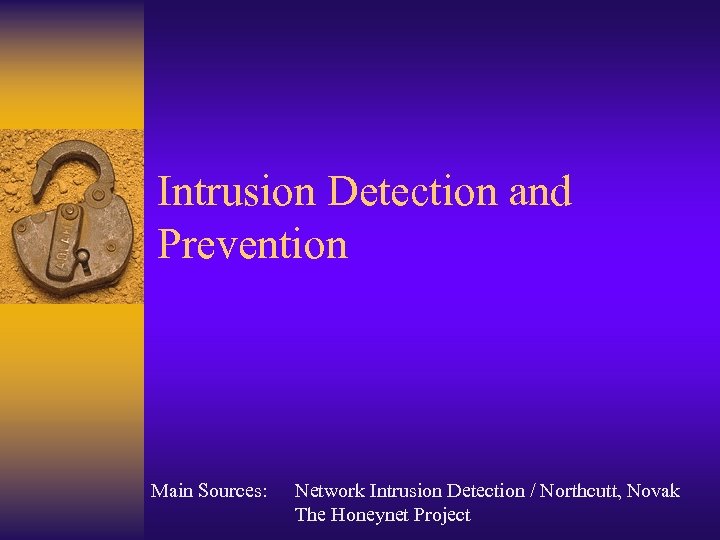 Intrusion Detection and Prevention

Main Sources: Network Intrusion Detection / Northcutt, Novak
The Honeynet Project